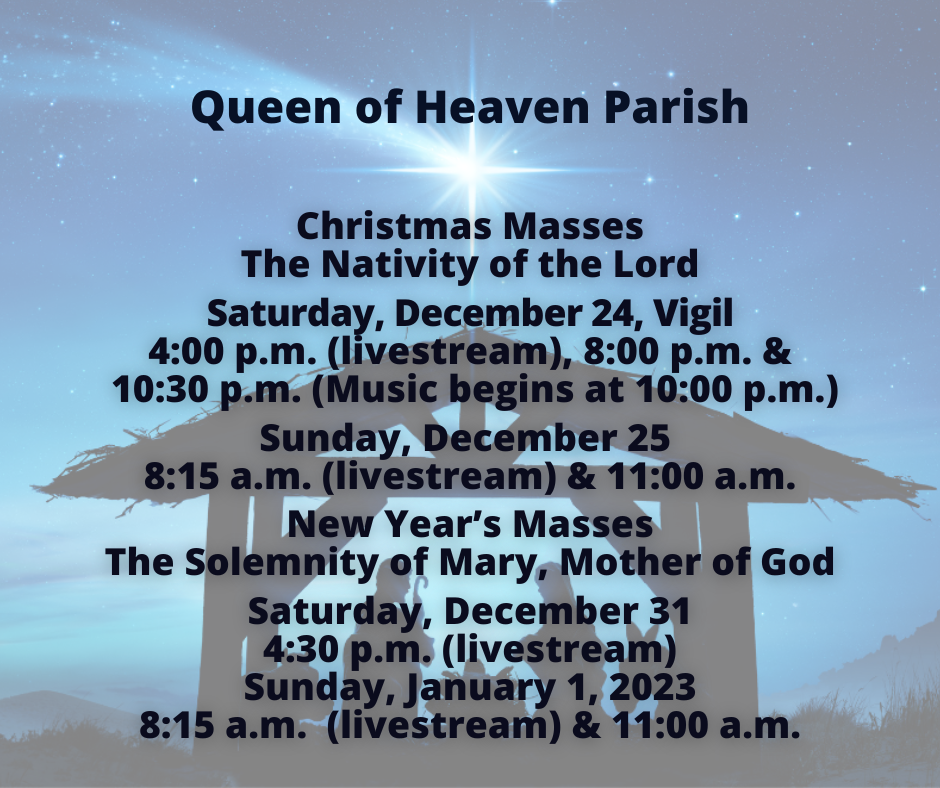 Queen of Heaven Parish

Christmas Masses
The Nativity of the Lord

Saturday, December 24, Vigil
4:00 p.m. (livestream), 8:00 p.m. & 10:30 p.m. (Music begins at 10:00 p.m.)

Sunday, December 25
8:15 a.m. (livestream) & 11:00 a.m.

New Year's Masses
The Solemnity of Mary, Mother of God

Saturday, December 31
4:30 p.m. (livestream)
Sunday, January 1, 2023
8:15 a.m. (livestream) & 11:00 a.m.